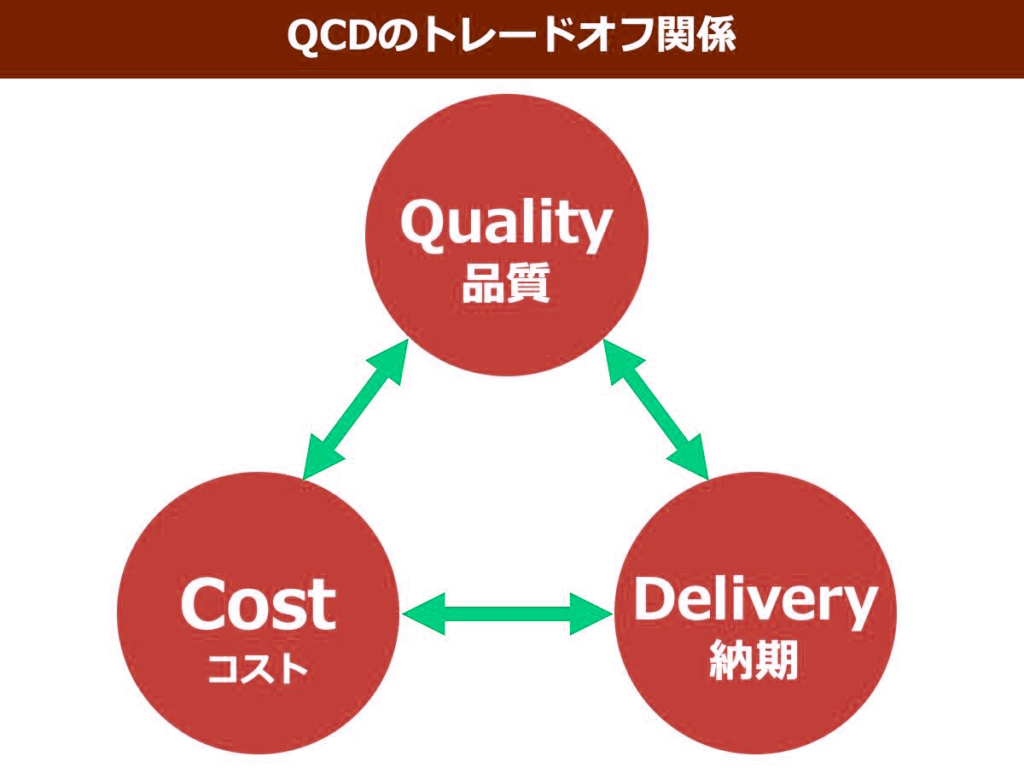 QCDのトレードオフ関係

Quality
品質

Cost
コスト

Delivery
納期